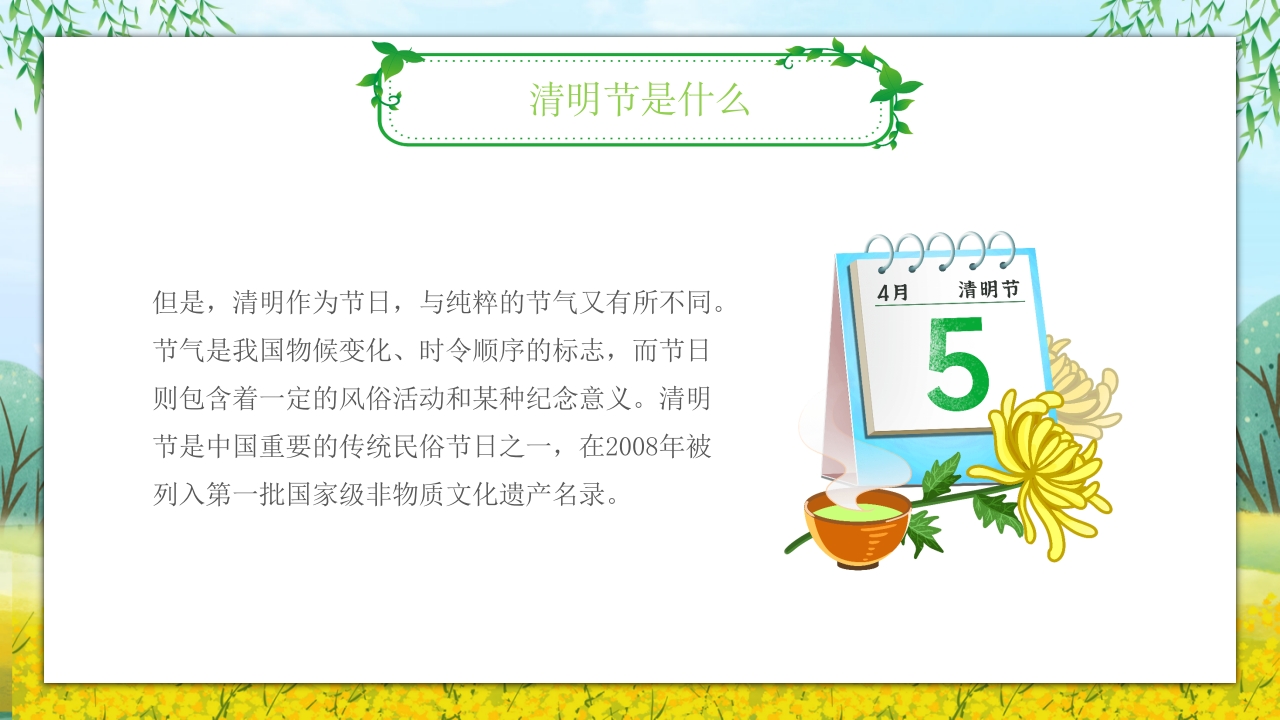 清明节是什么

但是，清明作为节日，与纯粹的节气又有所不同。节气是我国物候变化、时令顺序的标志，而节日则包含着一定的风俗活动和某种纪念意义。清明节是中国重要的传统民俗节日之一，在2008年被列入第一批国家级非物质文化遗产名录。

4月 清明节
5